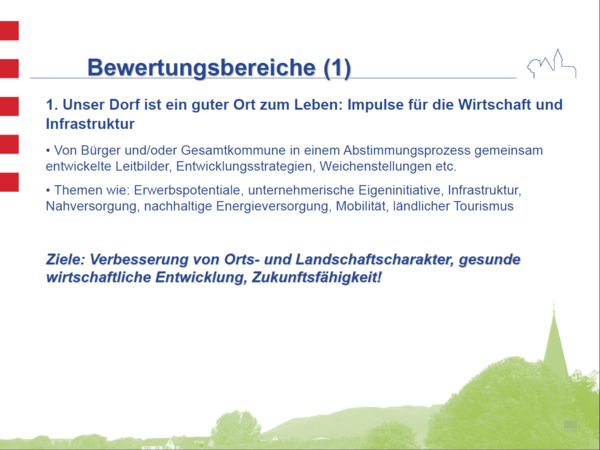 Bewertungsbereiche (1)

1. Unser Dorf ist ein guter Ort zum Leben: Impulse für die Wirtschaft und Infrastruktur

• Von Bürger und/oder Gesamtkommune in einem Abstimmungsprozess gemeinsam entwickelte Leitbilder, Entwicklungsstrategien, Weichenstellungen etc.

• Themen wie: Erwerbspotentiale, unternehmerische Eigeninitiative, Infrastruktur, Nahversorgung, nachhaltige Energieversorgung, Mobilität, ländlicher Tourismus

Ziele: Verbesserung von Orts- und Landschaftscharakter, gesunde wirtschaftliche Entwicklung, Zukunftsfähigkeit!